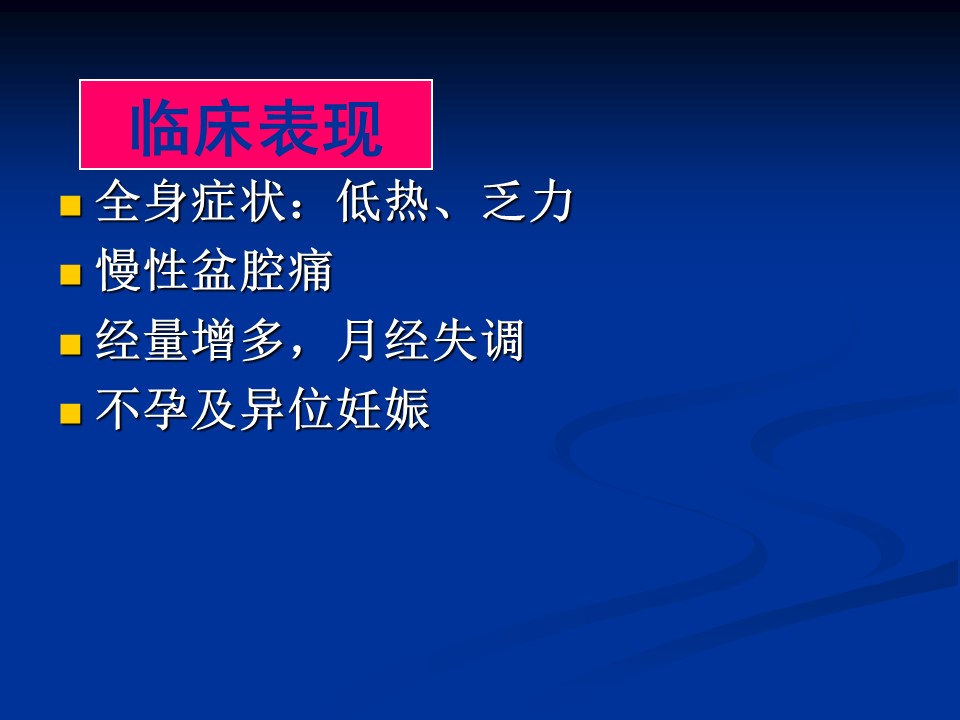 临床表现

全身症状：低热、乏力

慢性盆腔痛

经量增多，月经失调

不孕及异位妊娠